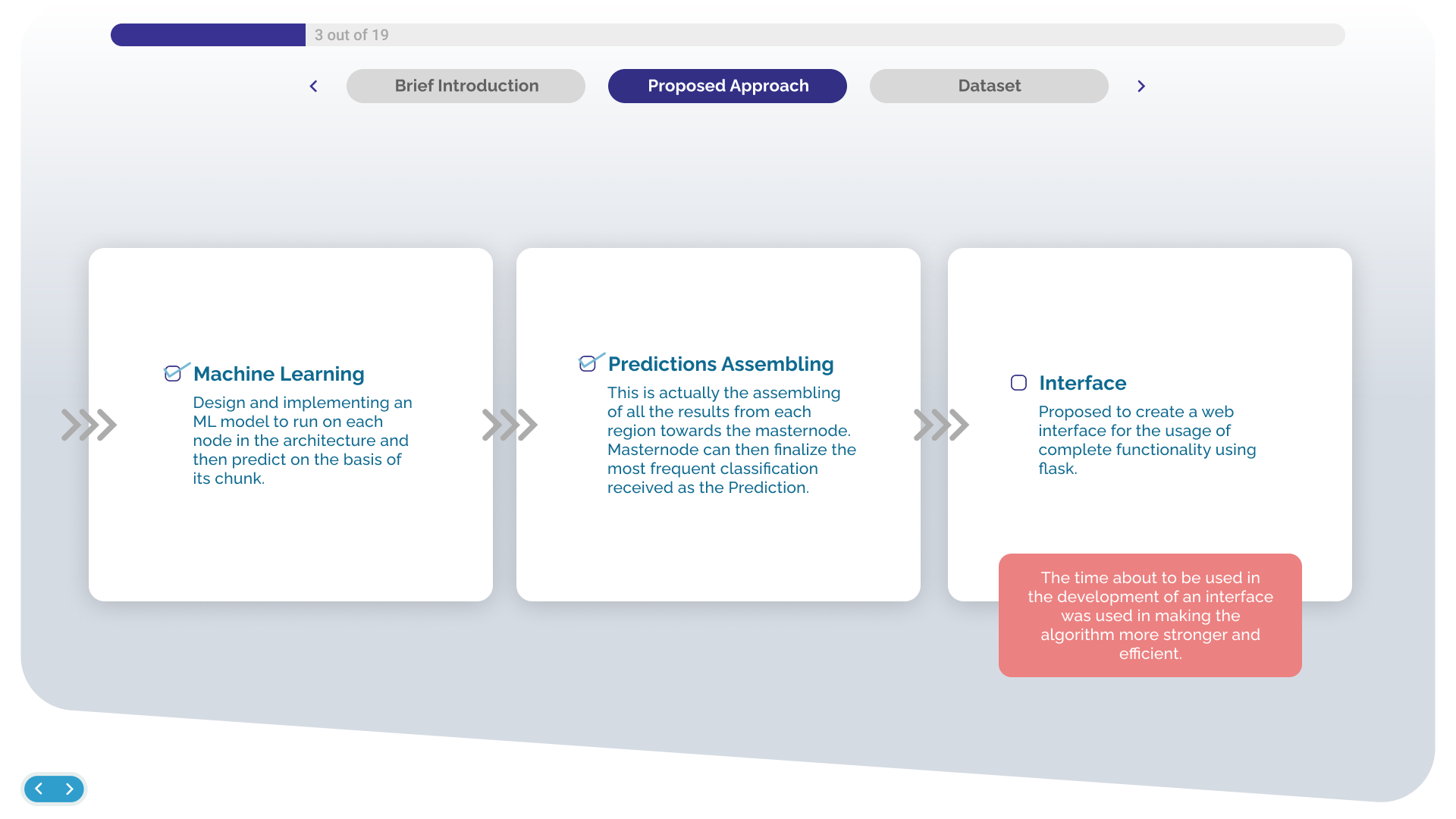 3 out of 19

Brief Introduction

Proposed Approach

Dataset

Machine Learning

Design and implementing an ML model to run on each node in the architecture and then predict on the basis of its chunk.

Predictions Assembling

This is actually the assembling of all the results from each region towards the masternode. Masternode can then finalize the most frequent classification received as the Prediction.

Interface

Proposed to create a web interface for the usage of complete functionality using flask.

The time about to be used in the development of an interface was used in making the algorithm more stronger and efficient.